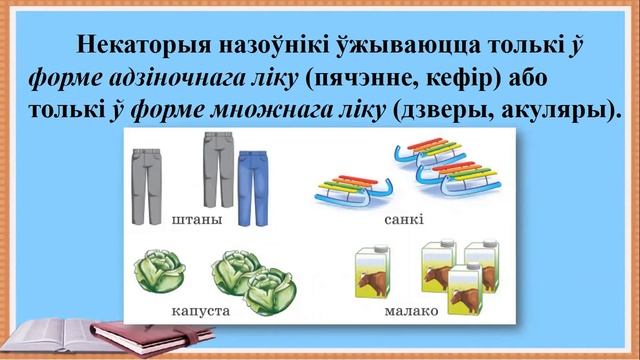 Некаторыя назоўнікі ўжываюцца толькі ў форме адзіночнага ліку (пячэнне, кефір) або толькі ў форме множнага ліку (дзверы, акуляры).

штаны

санкі

капуста

малако